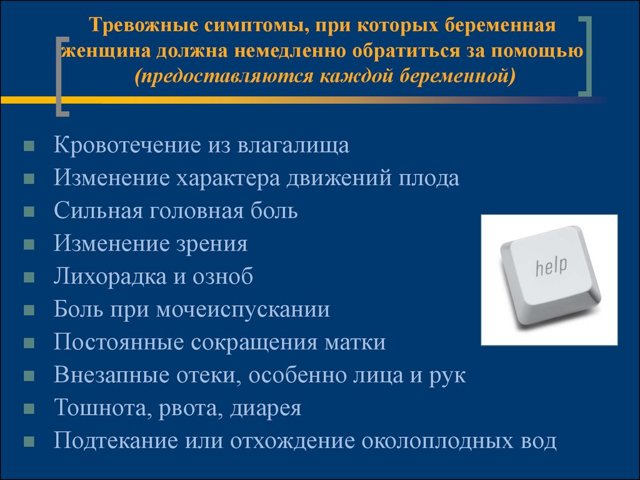 Тревожные симптомы, при которых беременная женщина должна немедленно обратиться за помощью (предоставляются каждой беременной)

- Кровотечение из влагалища
- Изменение характера движений плода
- Сильная головная боль
- Изменение зрения
- Лихорадка и озноб
- Боль при мочеиспускании
- Постоянные сокращения матки
- Внезапные отеки, особенно лица и рук
- Тошнота, рвота, диарея
- Подтекание или отхождение околоплодных вод

help